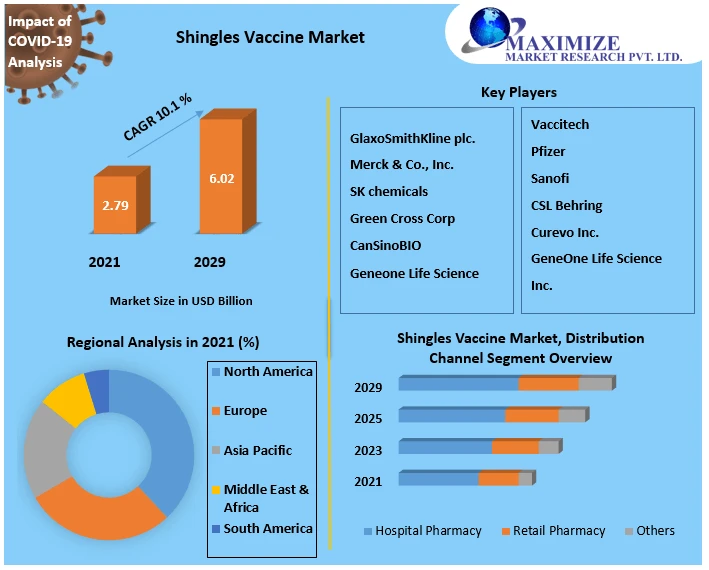 Impact of COVID-19 Analysis

Shingles Vaccine Market

MAXIMIZE
MARKET RESEARCH PVT. LTD.

CAGR 10.1 %

2.79

6.02

2021

2029

Market Size in USD Billion

Key Players

GlaxoSmithKline plc.
Merck & Co., Inc.
SK chemicals
Green Cross Corp
CanSinoBIO
Geneone Life Science

Vaccitech
Pfizer
Sanofi
CSL Behring
Curevo Inc.
GeneOne Life Science Inc.

Regional Analysis in 2021 (%)

North America
Europe
Asia Pacific
Middle East & Africa
South America

Shingles Vaccine Market, Distribution Channel Segment Overview

2029
2025
2023
2021

Hospital Pharmacy
Retail Pharmacy
Others